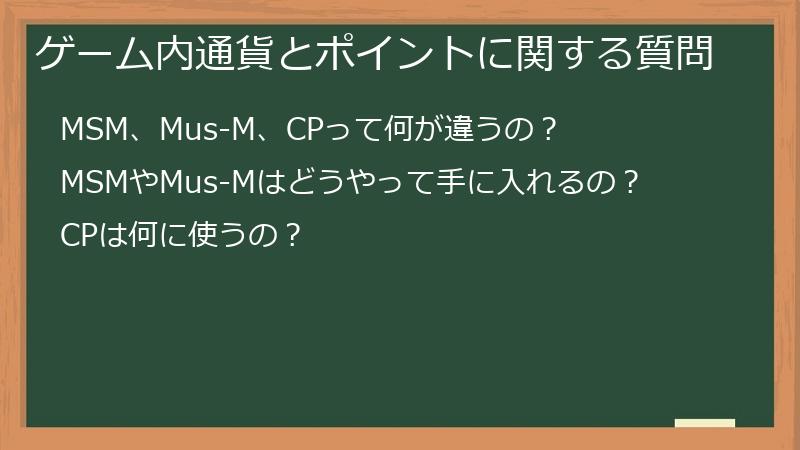 ゲーム内通貨とポイントに関する質問

MSM、Mus-M、CPって何が違うの？

MSMやMus-Mはどうやって手に入れるの？

CPは何に使うの？